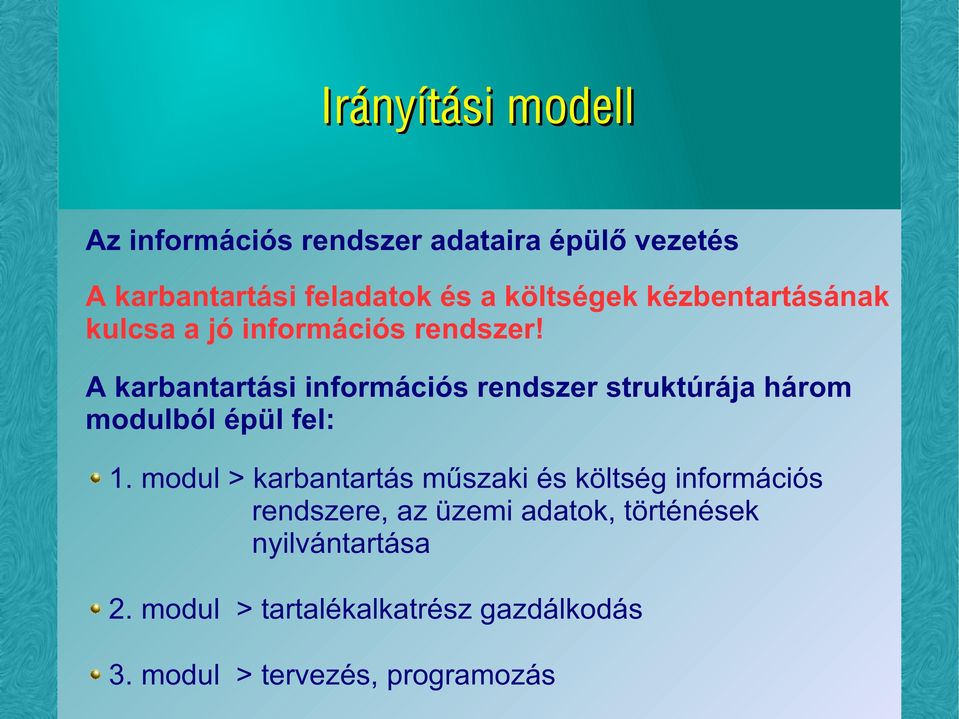 Irányítási modell

Az információs rendszer adataira épülő vezetés

A karbantartási feladatok és a költségek kézbentartásának kulcsa a jó információs rendszer!

A karbantartási információs rendszer struktúrája három modulból épül fel:

1. modul > karbantartás műszaki és költség információs rendszere, az üzemi adatok, történések nyilvántartása

2. modul > tartalékalkatrész gazdálkodás

3. modul > tervezés, programozás